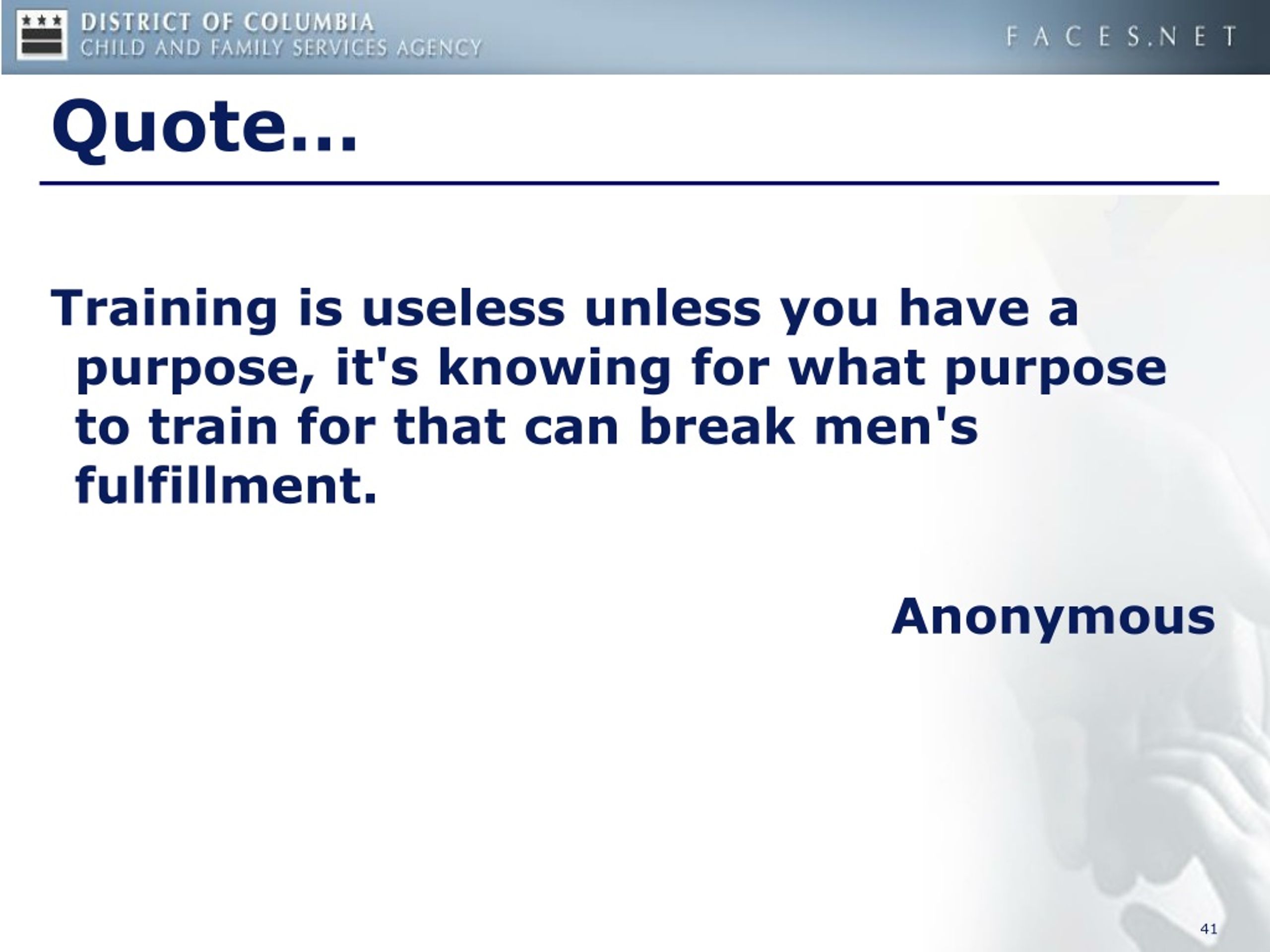 DISTRICT OF COLUMBIA
CHILD AND FAMILY SERVICES AGENCY

FACES.NET

Quote…

Training is useless unless you have a purpose, it's knowing for what purpose to train for that can break men's fulfillment.

Anonymous

41